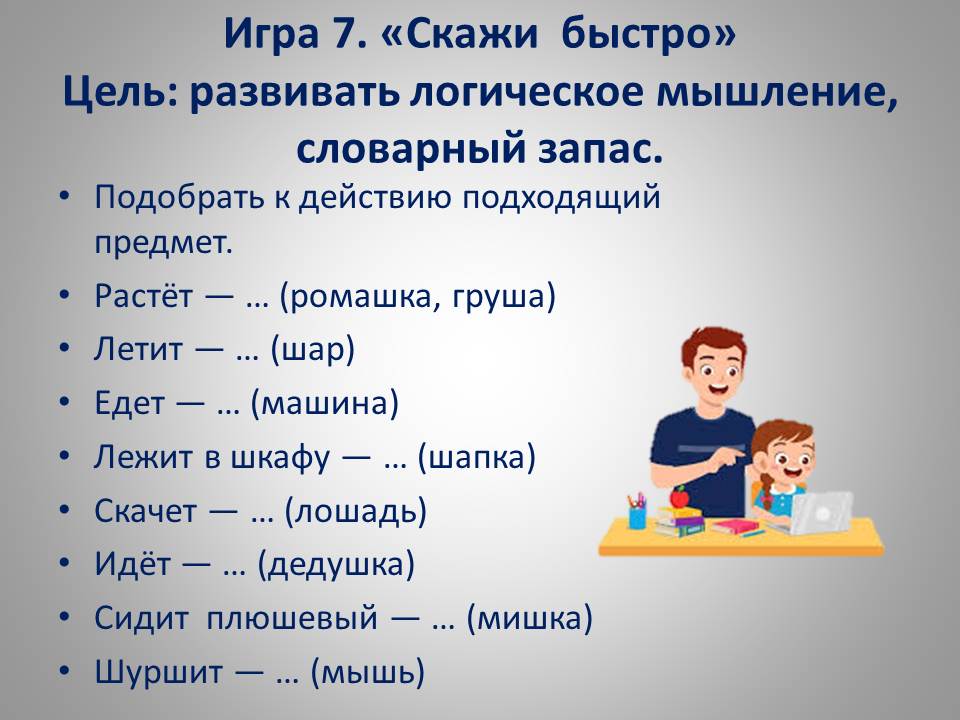 Игра 7. «Скажи быстро»
Цель: развивать логическое мышление, словарный запас.

• Подобрать к действию подходящий предмет.
• Растёт — … (ромашка, груша)
• Летит — … (шар)
• Едет — … (машина)
• Лежит в шкафу — … (шапка)
• Скачет — … (лошадь)
• Идёт — … (дедушка)
• Сидит плюшевый — … (мишка)
• Шуршит — … (мышь)